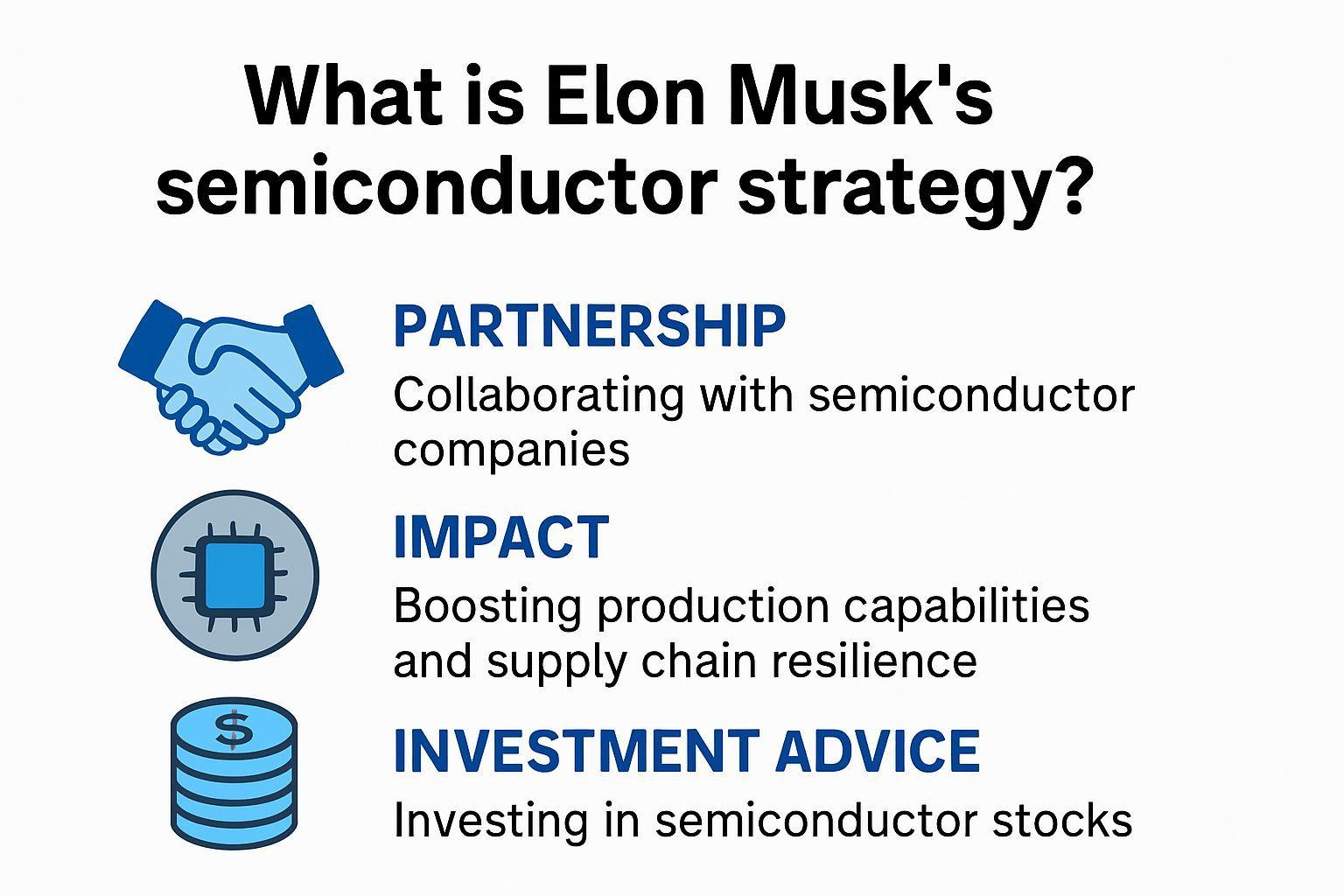 What is Elon Musk's semiconductor strategy?

PARTNERSHIP
Collaborating with semiconductor companies

IMPACT
Boosting production capabilities and supply chain resilience

$

INVESTMENT ADVICE
Investing in semiconductor stocks